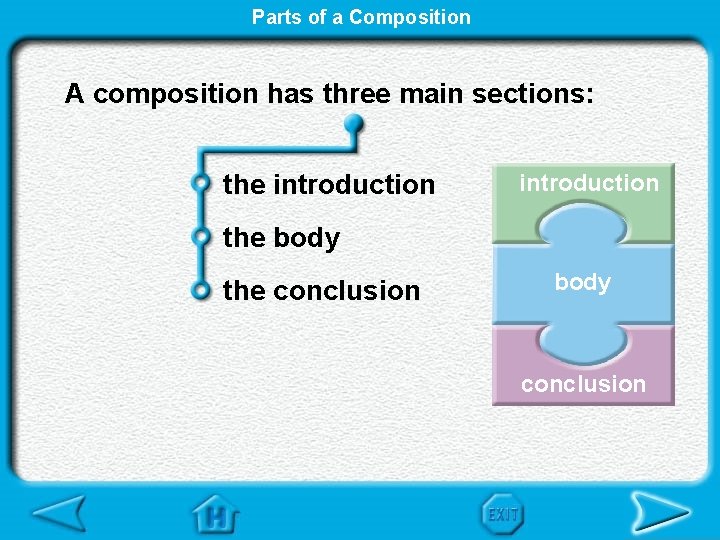 Parts of a Composition

A composition has three main sections:

the introduction

the body

the conclusion

introduction

body

conclusion

H

EXIT